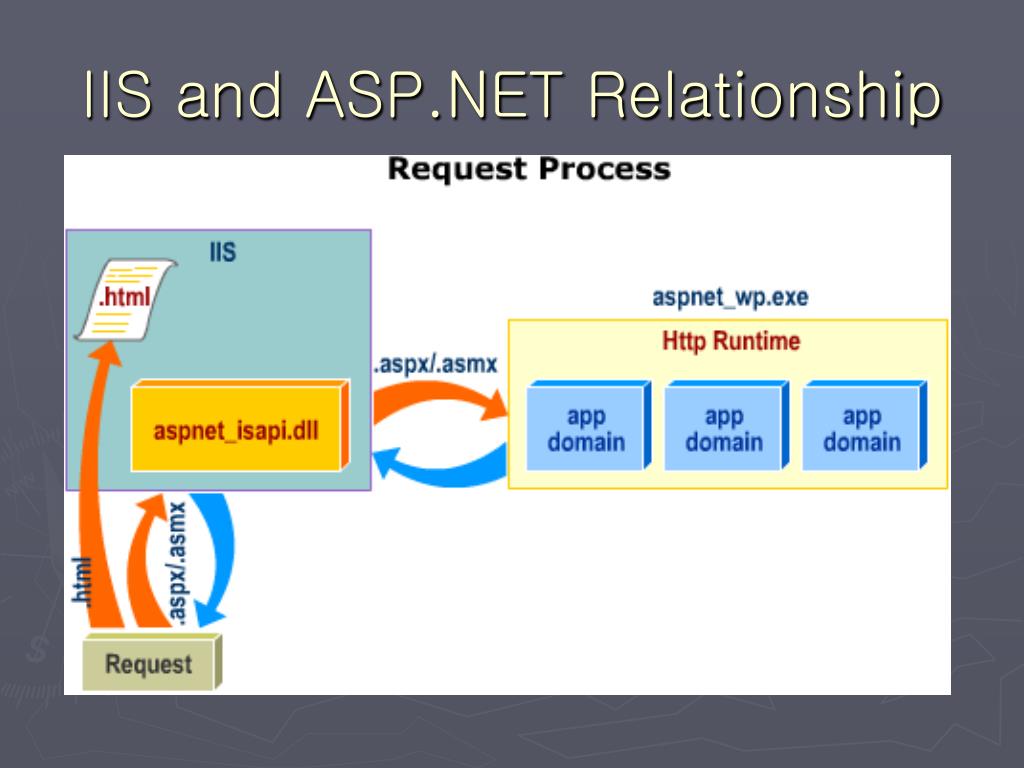 IIS and ASP.NET Relationship

Request Process

IIS

.html

aspnet_isapi.dll

.aspx/.asmx

aspnet_wp.exe

Http Runtime

app domain

app domain

app domain

.html

.aspx/.asmx

Request